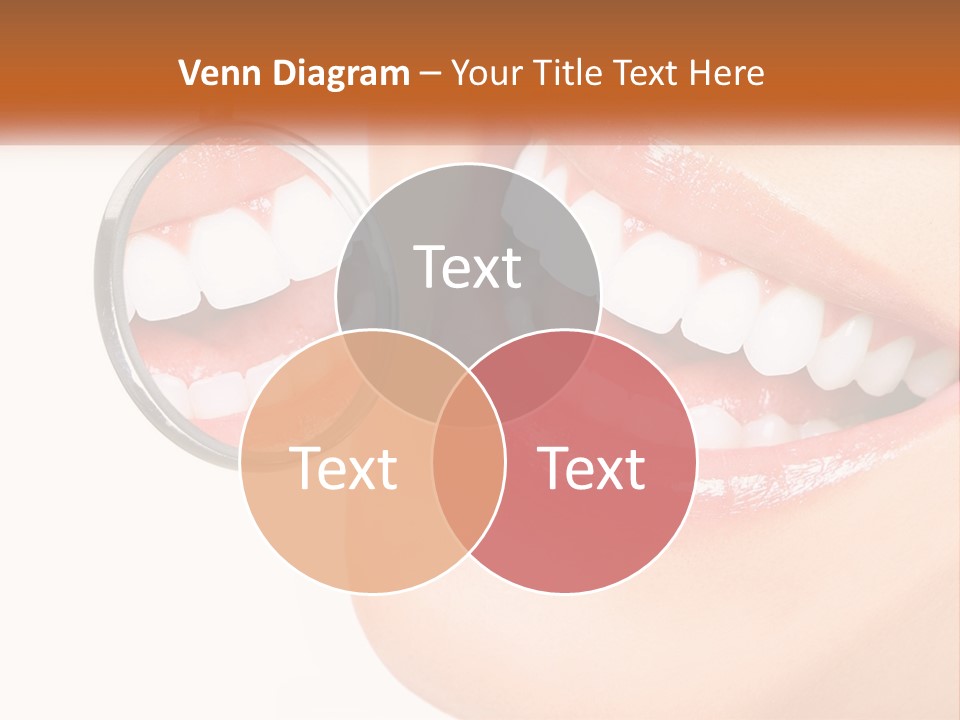 Venn Diagram – Your Title Text Here

Text

Text

Text